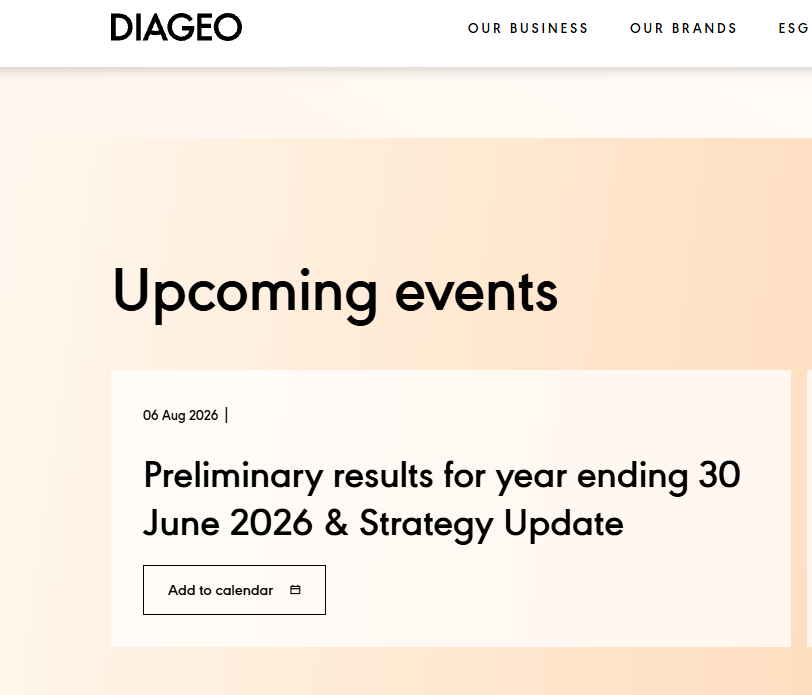 DIAGEO

OUR BUSINESS OUR BRANDS ESG

Upcoming events

06 Aug 2026 |

Preliminary results for year ending 30 June 2026 & Strategy Update

Add to calendar